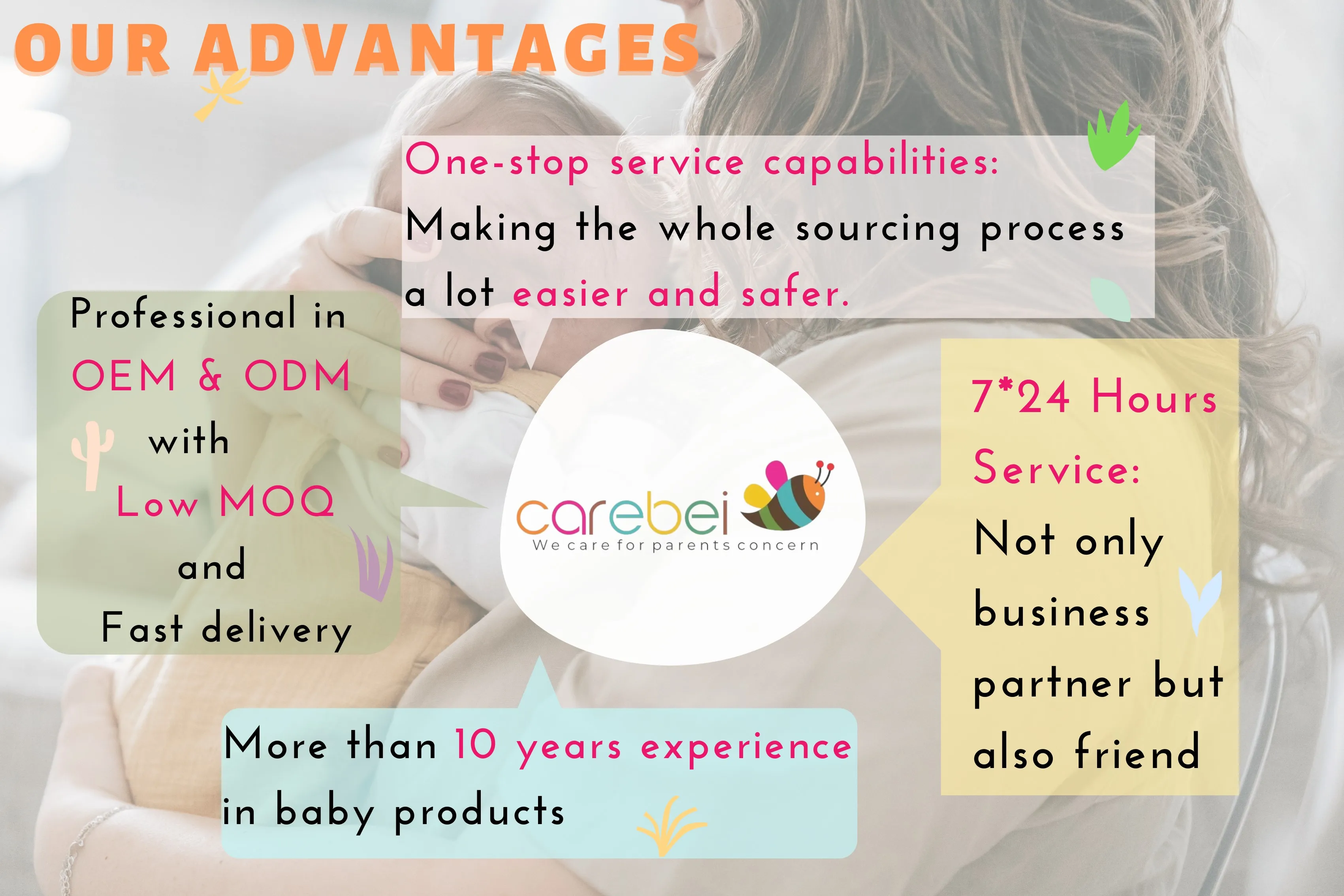 OUR ADVANTAGES

One-stop service capabilities: Making the whole sourcing process a lot easier and safer.

Professional in OEM & ODM with Low MOQ and Fast delivery

carebei
We care for parents concern

7*24 Hours Service: Not only business partner but also friend

More than 10 years experience in baby products